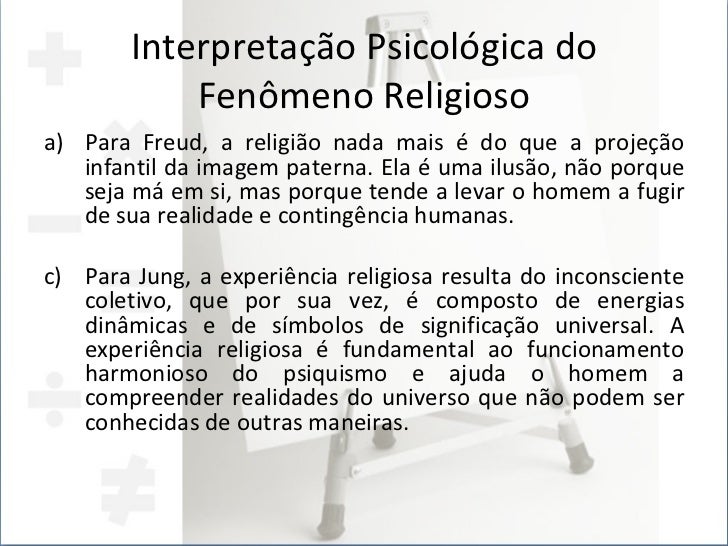 Interpretação Psicológica do Fenômeno Religioso

a) Para Freud, a religião nada mais é do que a projeção infantil da imagem paterna. Ela é uma ilusão, não porque seja má em si, mas porque tende a levar o homem a fugir de sua realidade e contingência humanas.

c) Para Jung, a experiência religiosa resulta do inconsciente coletivo, que por sua vez, é composto de energias dinâmicas e de símbolos de significação universal. A experiência religiosa é fundamental ao funcionamento harmonioso do psiquismo e ajuda o homem a compreender realidades do universo que não podem ser conhecidas de outras maneiras.